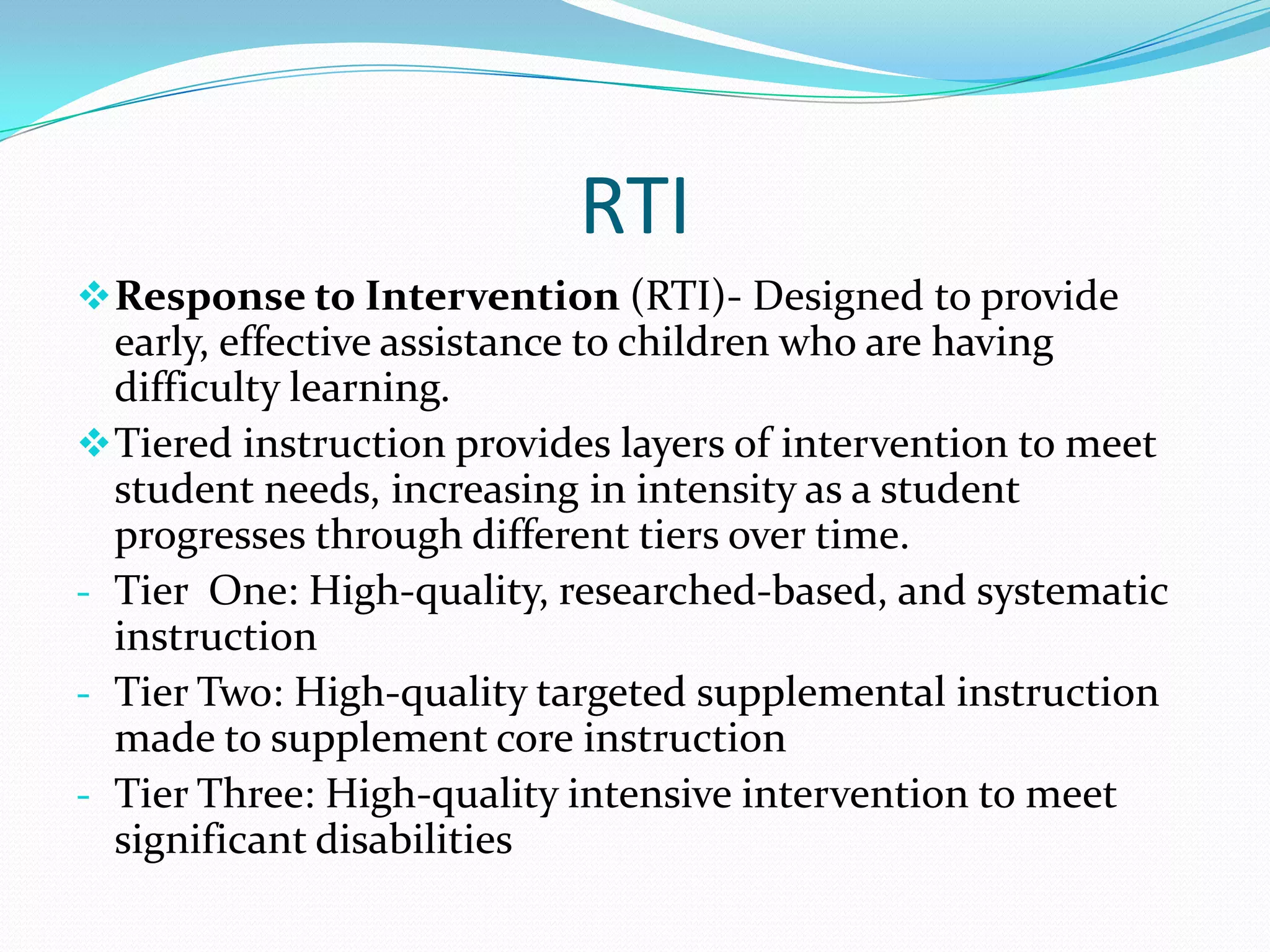 RTI

❖ Response to Intervention (RTI)- Designed to provide early, effective assistance to children who are having difficulty learning.

❖ Tiered instruction provides layers of intervention to meet student needs, increasing in intensity as a student progresses through different tiers over time.

- Tier One: High-quality, researched-based, and systematic instruction

- Tier Two: High-quality targeted supplemental instruction made to supplement core instruction

- Tier Three: High-quality intensive intervention to meet significant disabilities